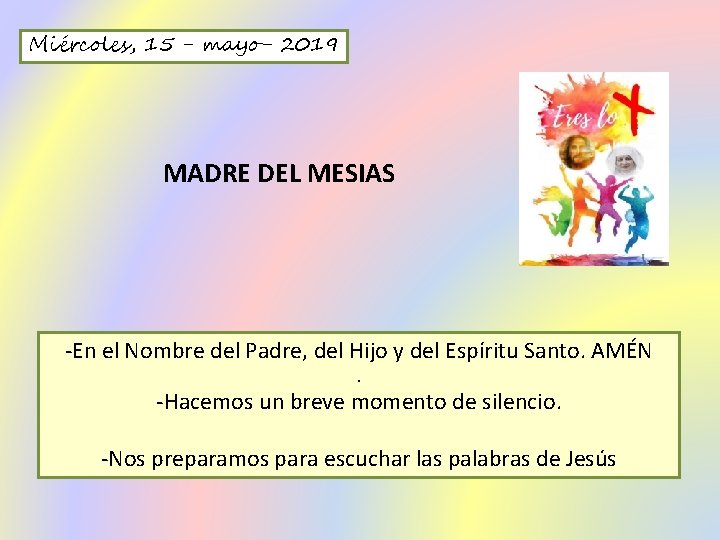 Miércoles, 15 – mayo– 2019

Eres lo +

MADRE DEL MESIAS

-En el Nombre del Padre, del Hijo y del Espíritu Santo. AMÉN
.
-Hacemos un breve momento de silencio.

-Nos preparamos para escuchar las palabras de Jesús